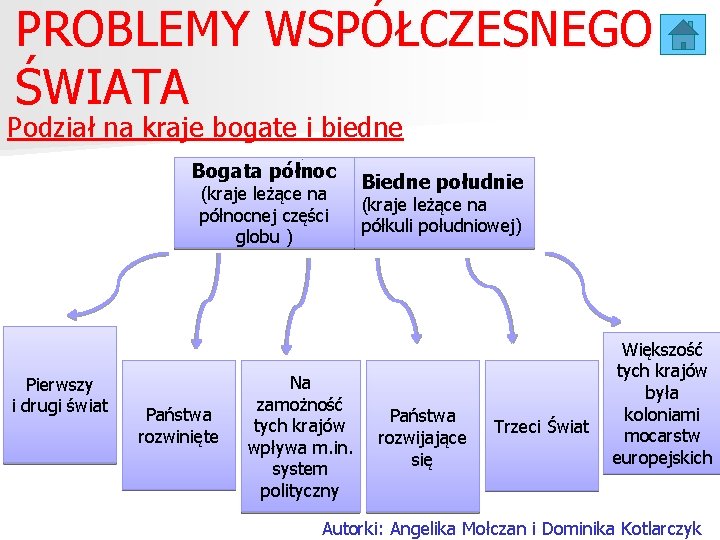 PROBLEMY WSPÓŁCZESNEGO ŚWIATA

Podział na kraje bogate i biedne

Bogata północ
(kraje leżące na północnej części globu )

Biedne południe
(kraje leżące na półkuli południowej)

Pierwszy i drugi świat

Państwa rozwinięte

Na zamożność tych krajów wpływa m.in. system polityczny

Państwa rozwijające się

Trzeci Świat

Większość tych krajów była koloniami mocarstw europejskich

Autorki: Angelika Mołczan i Dominika Kotlarczyk